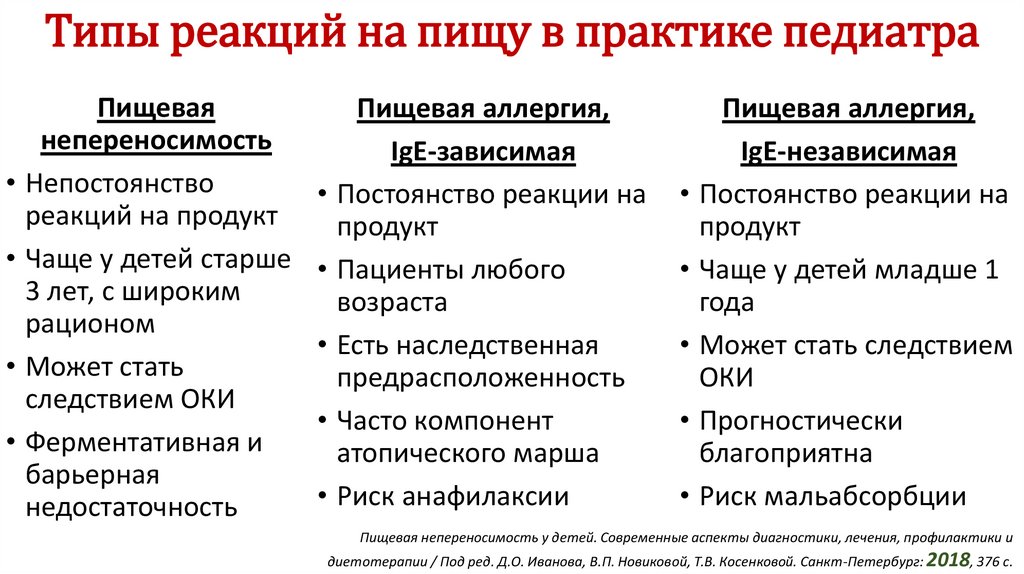 Типы реакций на пищу в практике педиатра

Пищевая непереносимость

• Непостоянство реакций на продукт
• Чаще у детей старше 3 лет, с широким рационом
• Может стать следствием ОКИ
• Ферментативная и барьерная недостаточность

Пищевая аллергия, IgE-зависимая

• Постоянство реакции на продукт
• Пациенты любого возраста
• Есть наследственная предрасположенность
• Часто компонент атопического марша
• Риск анафилаксии

Пищевая аллергия, IgE-независимая

• Постоянство реакции на продукт
• Чаще у детей младше 1 года
• Может стать следствием ОКИ
• Прогностически благоприятна
• Риск мальабсорбции

Пищевая непереносимость у детей. Современные аспекты диагностики, лечения, профилактики и диетотерапии / Под ред. Д.О. Иванова, В.П. Новиковой, Т.В. Косенковой. Санкт-Петербург: 2018, 376 с.